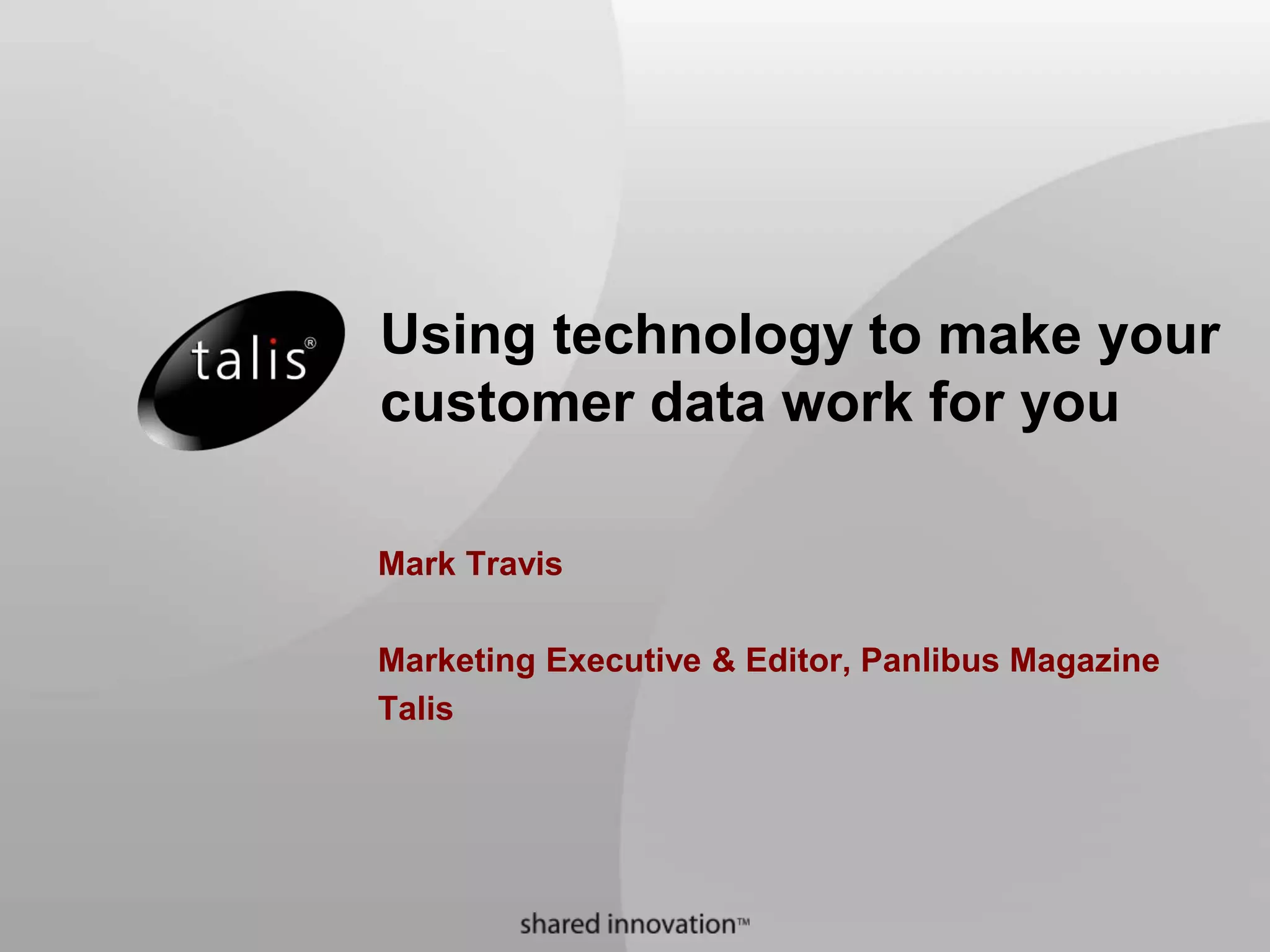 talis®

Using technology to make your customer data work for you

Mark Travis

Marketing Executive & Editor, Panlibus Magazine
Talis

shared innovation™